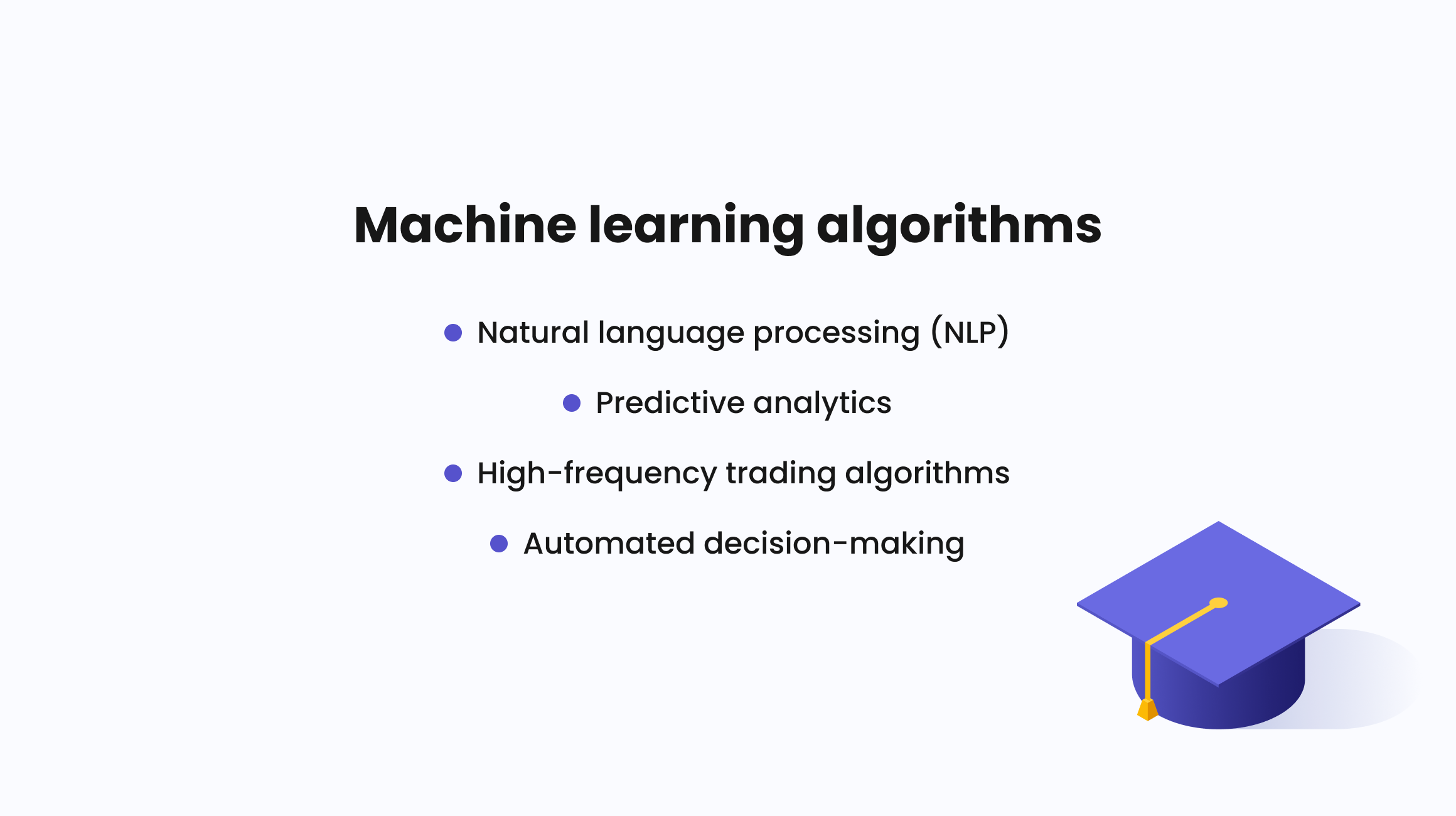 Machine learning algorithms

- Natural language processing (NLP)
- Predictive analytics
- High-frequency trading algorithms
- Automated decision-making